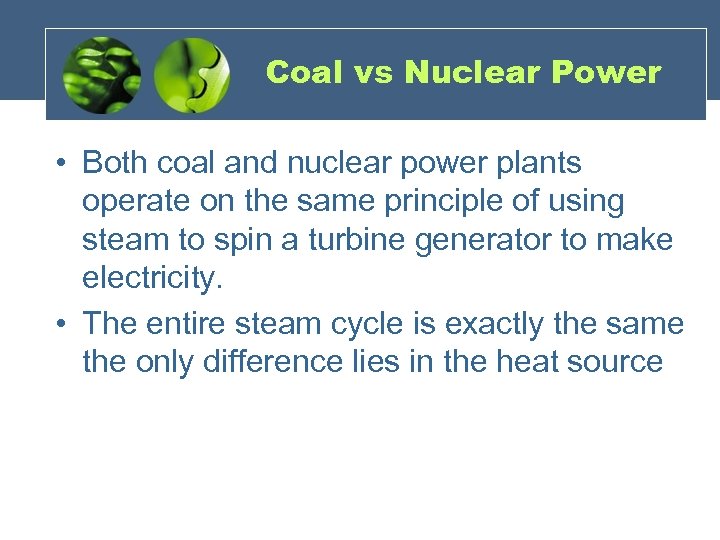 Coal vs Nuclear Power

• Both coal and nuclear power plants operate on the same principle of using steam to spin a turbine generator to make electricity.

• The entire steam cycle is exactly the same the only difference lies in the heat source